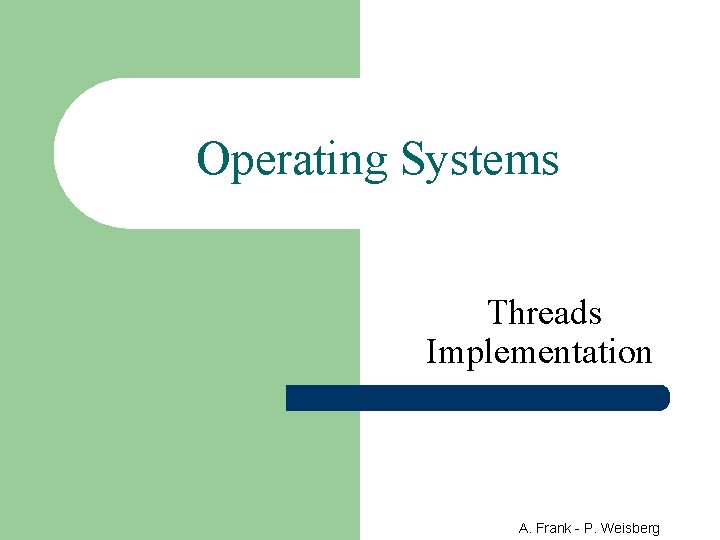 Operating Systems

Threads Implementation

A. Frank - P. Weisberg